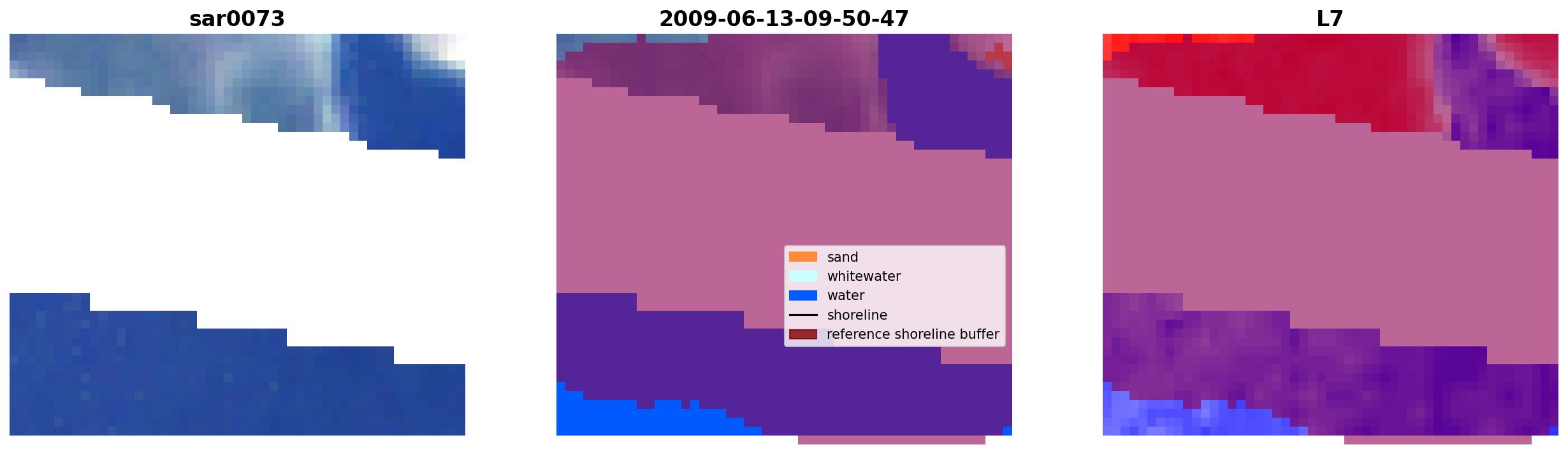 sar0073

2009-06-13-09-50-47

sand
whitewater
water
shoreline
reference shoreline buffer

L7